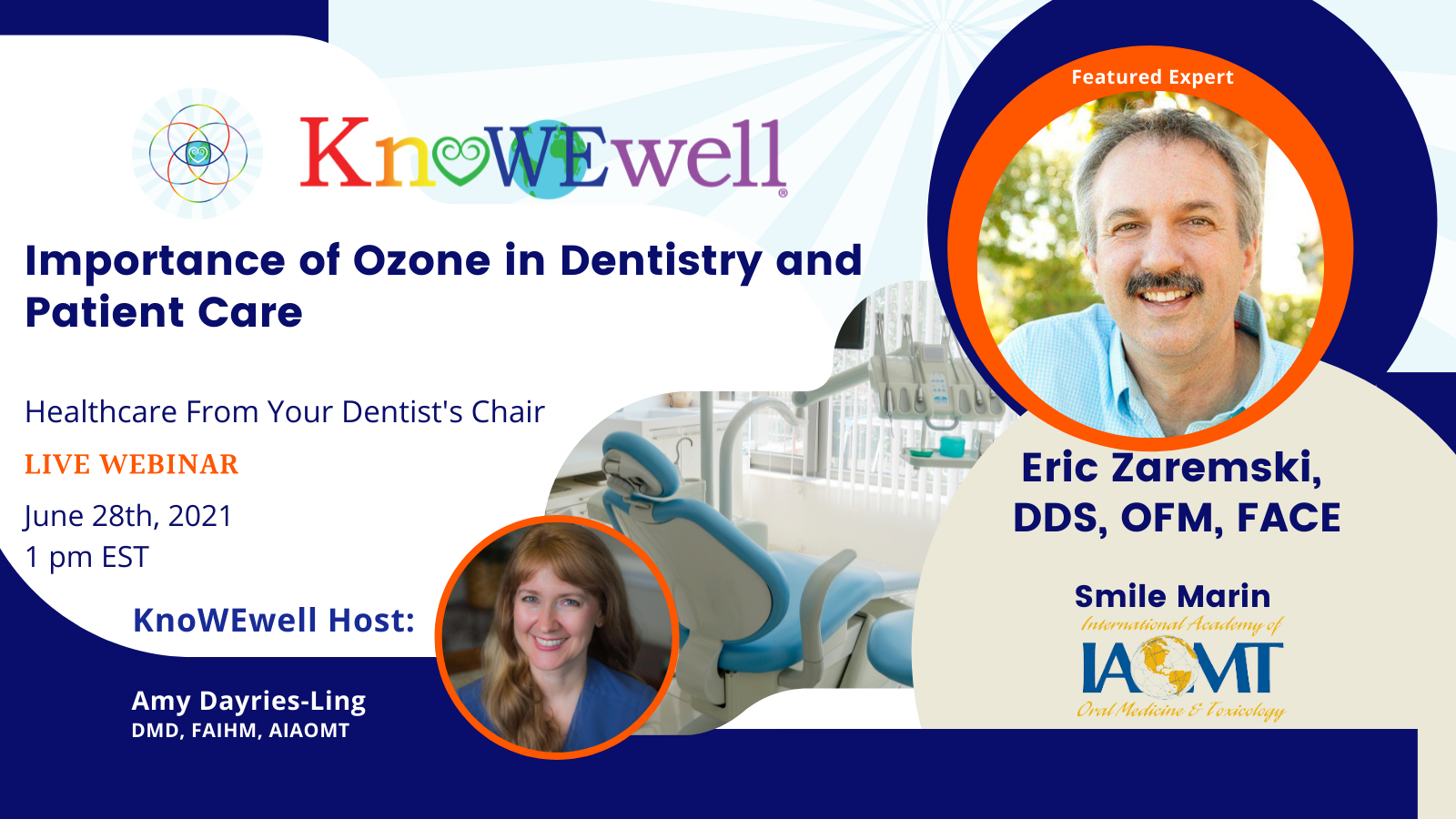 KnoWEwell®

Importance of Ozone in Dentistry and Patient Care

Healthcare From Your Dentist's Chair

LIVE WEBINAR

June 28th, 2021
1 pm EST

KnoWEwell Host:

Amy Dayries-Ling
DMD, FAIHM, AIAOMT

Featured Expert

Eric Zaremski, DDS, OFM, FACE

Smile Marin

International Academy of
IAOMT
Oral Medicine & Toxicology